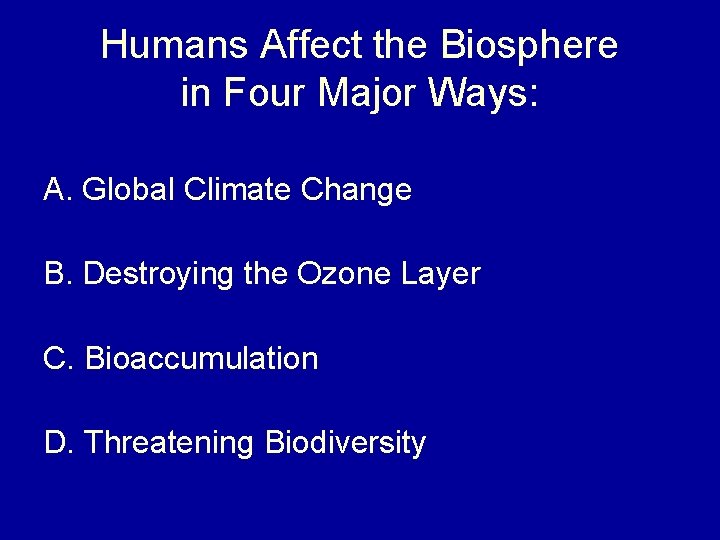 Humans Affect the Biosphere in Four Major Ways:

A. Global Climate Change

B. Destroying the Ozone Layer

C. Bioaccumulation

D. Threatening Biodiversity